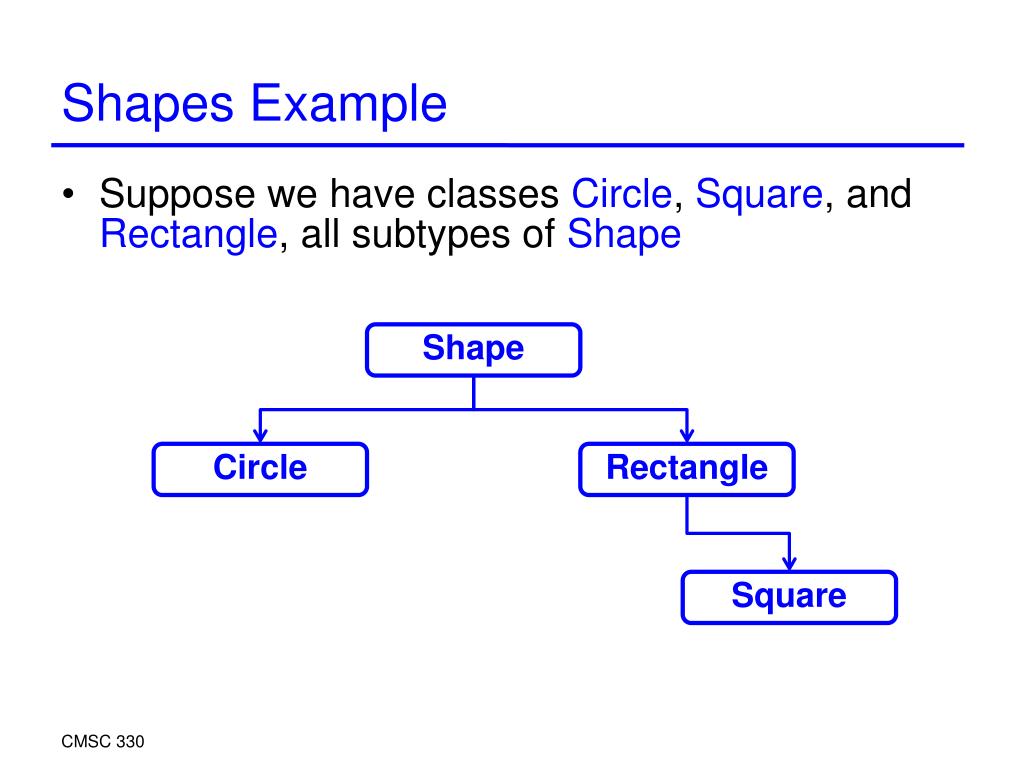 Shapes Example

• Suppose we have classes Circle, Square, and Rectangle, all subtypes of Shape

Shape

Circle

Rectangle

Square

CMSC 330